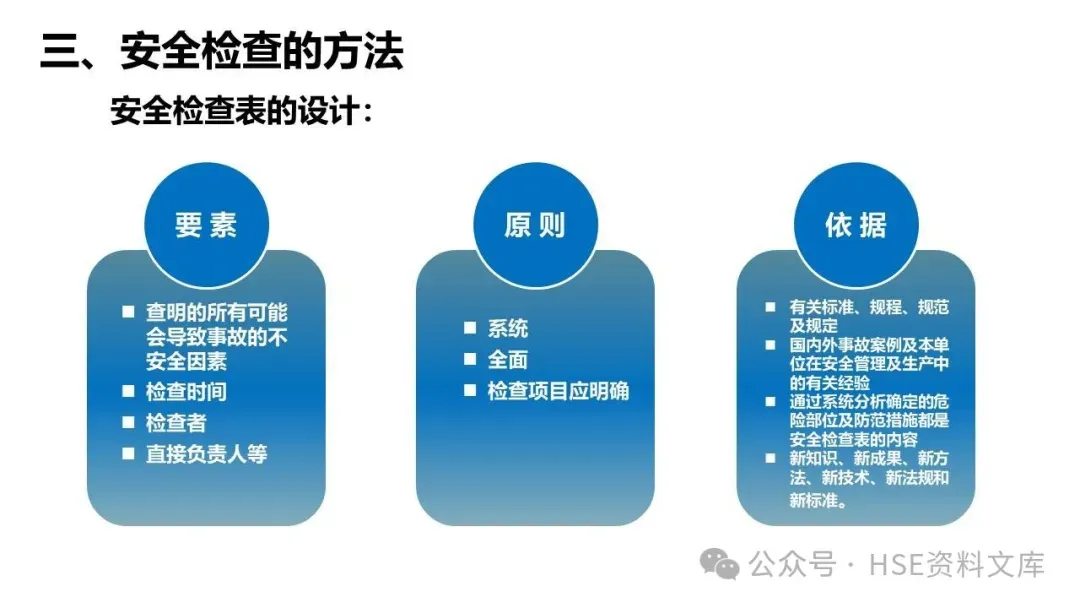 三、安全检查的方法

安全检查表的设计：

要素

■ 查明的所有可能会导致事故的不安全因素
■ 检查时间
■ 检查者
■ 直接负责人等

原则

■ 系统
■ 全面
■ 检查项目应明确

依据

■ 有关标准、规程、规范及规定
■ 国内外事故案例及本单位在安全管理及生产中的有关经验
■ 通过系统分析确定的危险部位及防范措施都是安全检查表的内容
■ 新知识、新成果、新方法、新技术、新法规和新标准。

公众号 · HSE资料文库